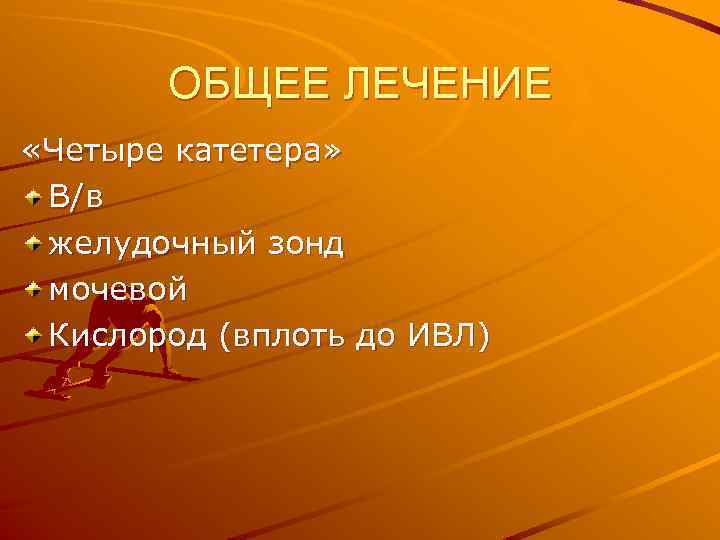 ОБЩЕЕ ЛЕЧЕНИЕ

«Четыре катетера»

В/в

желудочный зонд

мочевой

Кислород (вплоть до ИВЛ)